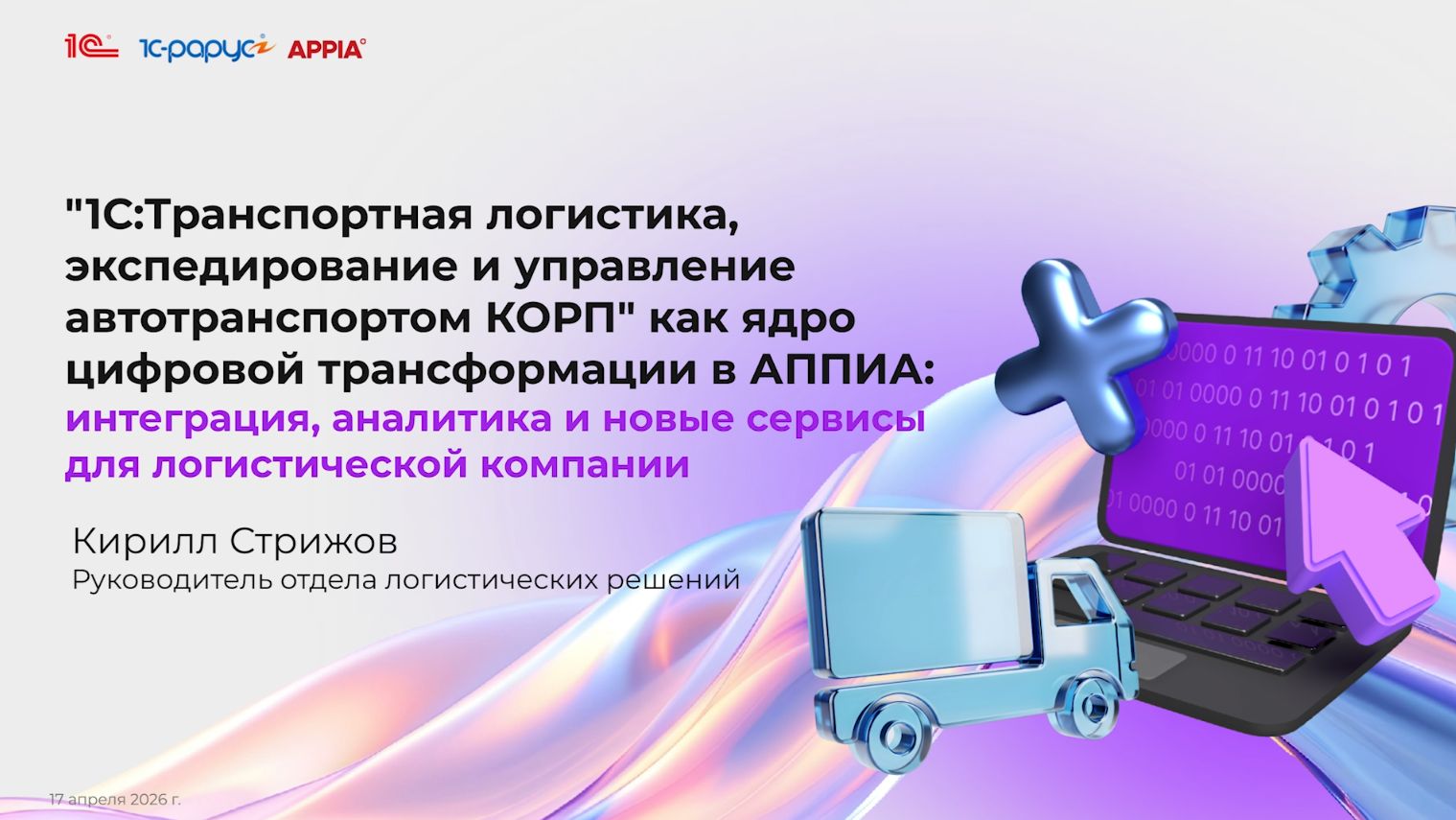 1С 1С-рарус APPIA

"1С:Транспортная логистика, экспедирование и управление автотранспортом КОРП" как ядро цифровой трансформации в АППИА: интеграция, аналитика и новые сервисы для логистической компании

Кирилл Стрижов
Руководитель отдела логистических решений

0000 0 11 10 01 0 1 0 1
01 01 0000 0 11 10 01 0 1 0 1
0000 0 11 10 01 0 1 0 1
01 01 0000
01 0000 0 11 10 01

17 апреля 2026 г.